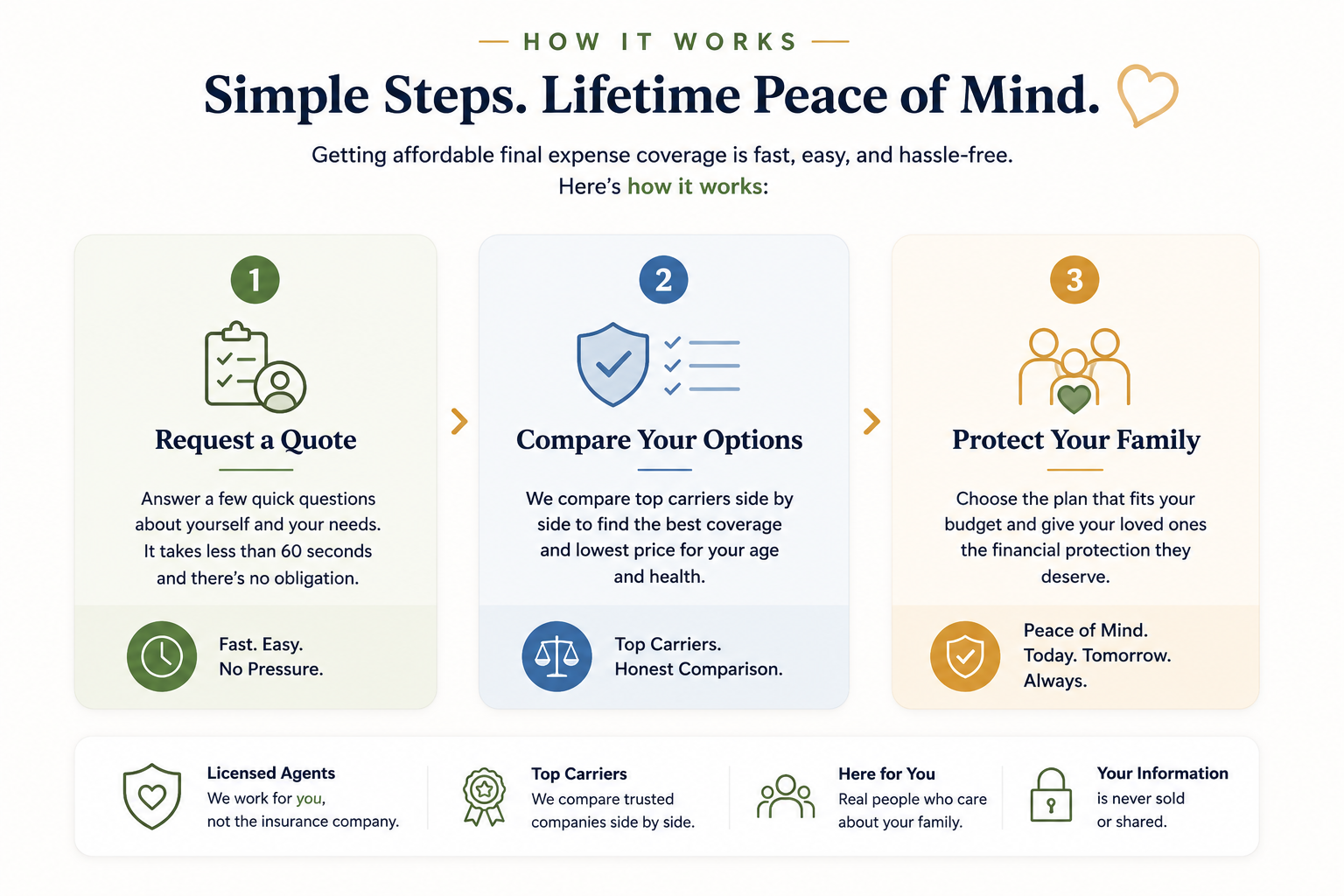 HOW IT WORKS

Simple Steps. Lifetime Peace of Mind.

Getting affordable final expense coverage is fast, easy, and hassle-free.
Here's how it works:

1

Request a Quote

Answer a few quick questions about yourself and your needs. It takes less than 60 seconds and there's no obligation.

Fast. Easy.
No Pressure.

2

Compare Your Options

We compare top carriers side by side to find the best coverage and lowest price for your age and health.

Top Carriers.
Honest Comparison.

3

Protect Your Family

Choose the plan that fits your budget and give your loved ones the financial protection they deserve.

Peace of Mind.
Today. Tomorrow.
Always.

Licensed Agents
We work for you, not the insurance company.

Top Carriers
We compare trusted companies side by side.

Here for You
Real people who care about your family.

Your Information
is never sold or shared.